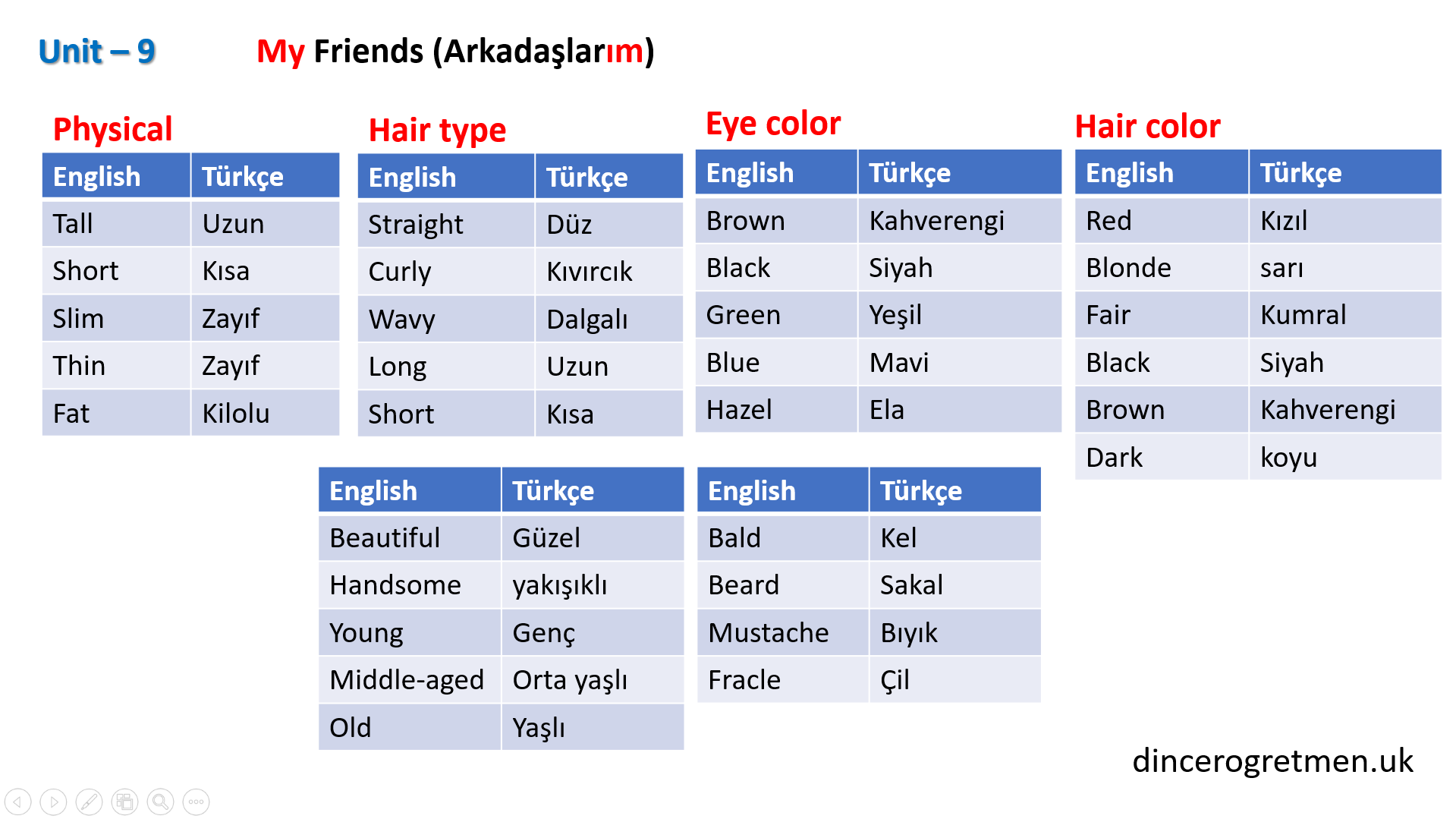 Unit – 9 My Friends (Arkadaşlarım)

Physical

| English | Türkçe |
|---|---|
| Tall | Uzun |
| Short | Kısa |
| Slim | Zayıf |
| Thin | Zayıf |
| Fat | Kilolu |

Hair type

| English | Türkçe |
|---|---|
| Straight | Düz |
| Curly | Kıvırcık |
| Wavy | Dalgalı |
| Long | Uzun |
| Short | Kısa |

Eye color

| English | Türkçe |
|---|---|
| Brown | Kahverengi |
| Black | Siyah |
| Green | Yeşil |
| Blue | Mavi |
| Hazel | Ela |

Hair color

| English | Türkçe |
|---|---|
| Red | Kızıl |
| Blonde | sarı |
| Fair | Kumral |
| Black | Siyah |
| Brown | Kahverengi |
| Dark | koyu |

| English | Türkçe |
|---|---|
| Beautiful | Güzel |
| Handsome | yakışıklı |
| Young | Genç |
| Middle-aged | Orta yaşlı |
| Old | Yaşlı |

| English | Türkçe |
|---|---|
| Bald | Kel |
| Beard | Sakal |
| Mustache | Bıyık |
| Fracle | Çil |

dincerogretmen.uk